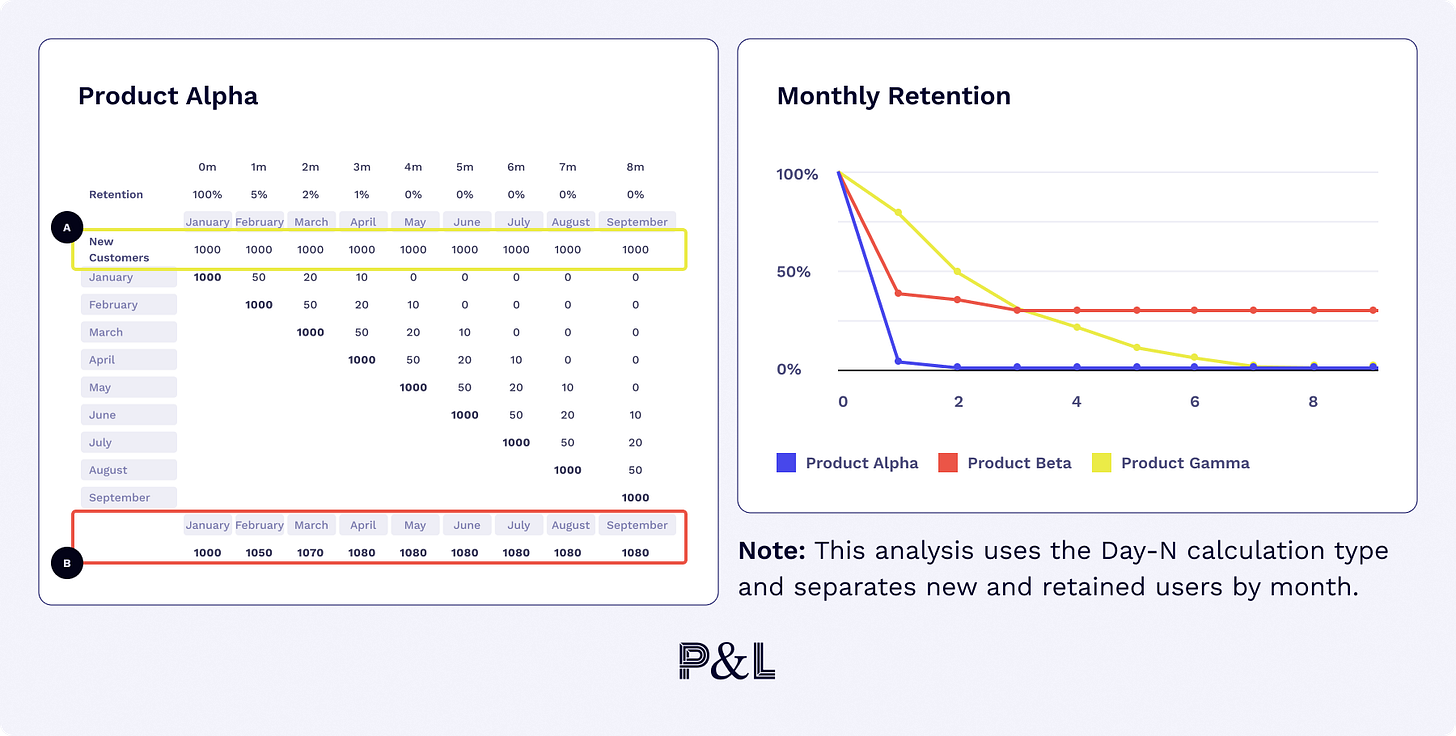 Product Alpha

| | 0m | 1m | 2m | 3m | 4m | 5m | 6m | 7m | 8m |
|---|---|---|---|---|---|---|---|---|---|
| Retention | 100% | 5% | 2% | 1% | 0% | 0% | 0% | 0% | 0% |
| | January | February | March | April | May | June | July | August | September |
| New Customers | 1000 | 1000 | 1000 | 1000 | 1000 | 1000 | 1000 | 1000 | 1000 |
| January | 1000 | 50 | 20 | 10 | 0 | 0 | 0 | 0 | 0 |
| February | | 1000 | 50 | 20 | 10 | 0 | 0 | 0 | 0 |
| March | | | 1000 | 50 | 20 | 10 | 0 | 0 | 0 |
| April | | | | 1000 | 50 | 20 | 10 | 0 | 0 |
| May | | | | | 1000 | 50 | 20 | 10 | 0 |
| June | | | | | | 1000 | 50 | 20 | 10 |
| July | | | | | | | 1000 | 50 | 20 |
| August | | | | | | | | 1000 | 50 |
| September | | | | | | | | | 1000 |
| | January | February | March | April | May | June | July | August | September |
| | 1000 | 1050 | 1070 | 1080 | 1080 | 1080 | 1080 | 1080 | 1080 |

A

B

Monthly Retention

100%
50%
0%
0 2 4 6 8

Product Alpha Product Beta Product Gamma

Note: This analysis uses the Day-N calculation type and separates new and retained users by month.

P&L